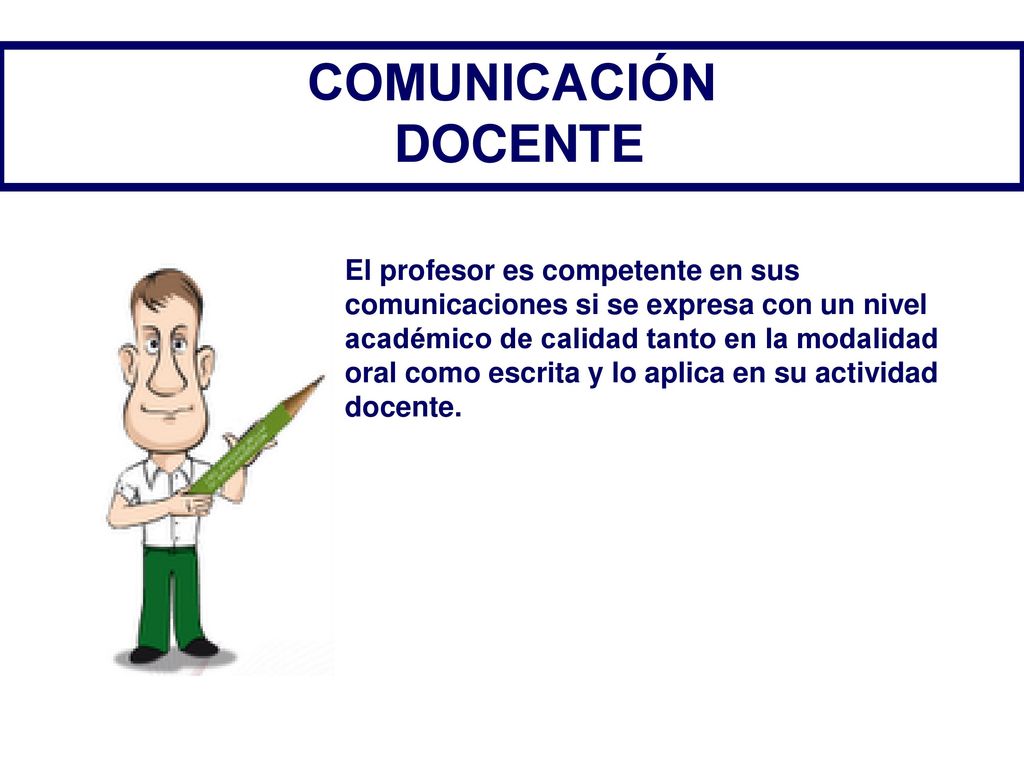 COMUNICACIÓN
DOCENTE

El profesor es competente en sus comunicaciones si se expresa con un nivel académico de calidad tanto en la modalidad oral como escrita y lo aplica en su actividad docente.